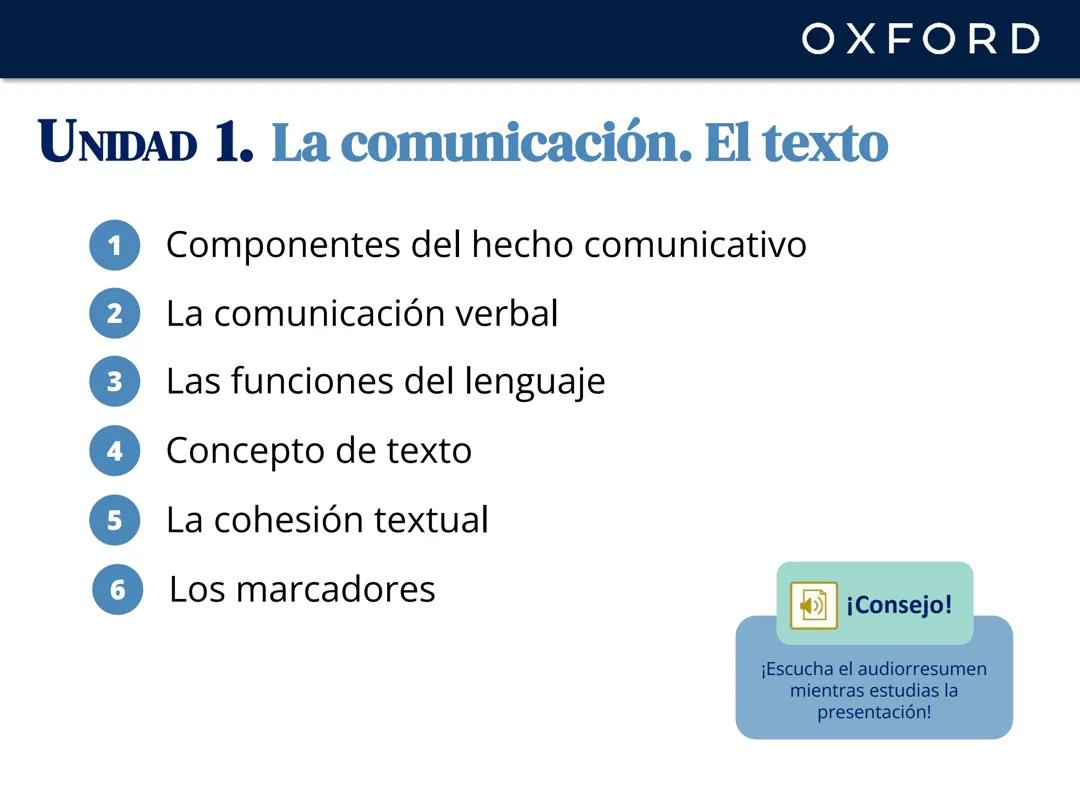 OXFORD

UNIDAD 1. La comunicación. El texto

1 Componentes del hecho comunicativo

2 La comunicación verbal

3 Las funciones del lenguaje

4 Concepto de texto

5 La cohesión textual

6 Los marcadores

¡Consejo!

¡Escucha el audiorresumen mientras estudias la presentación!